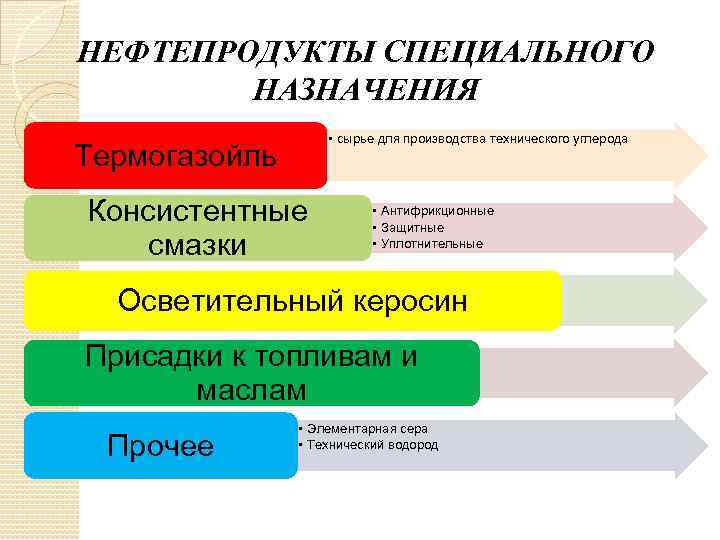 НЕФТЕПРОДУКТЫ СПЕЦИАЛЬНОГО НАЗНАЧЕНИЯ

Термогазойль

• сырье для производства технического углерода

Консистентные смазки

• Антифрикционные
• Защитные
• Уплотнительные

Осветительный керосин

Присадки к топливам и маслам

Прочее

• Элементарная сера
• Технический водород